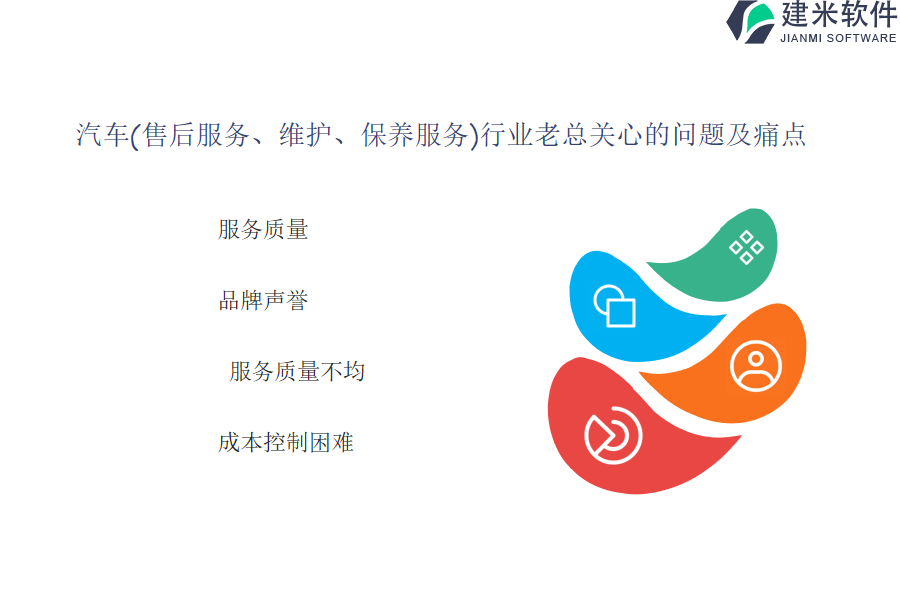 建米软件
JIANMI SOFTWARE

汽车(售后服务、维护、保养服务)行业老总关心的问题及痛点

服务质量

品牌声誉

服务质量不均

成本控制困难